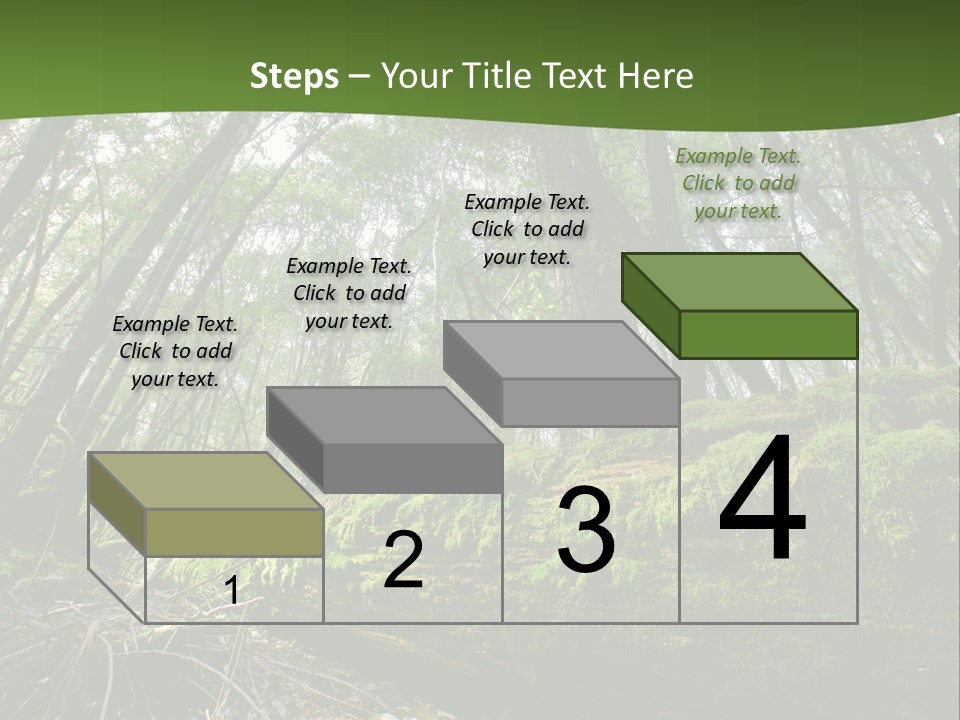 Steps – Your Title Text Here

Example Text. Click to add your text.

Example Text. Click to add your text.

Example Text. Click to add your text.

Example Text. Click to add your text.

1

2

3

4